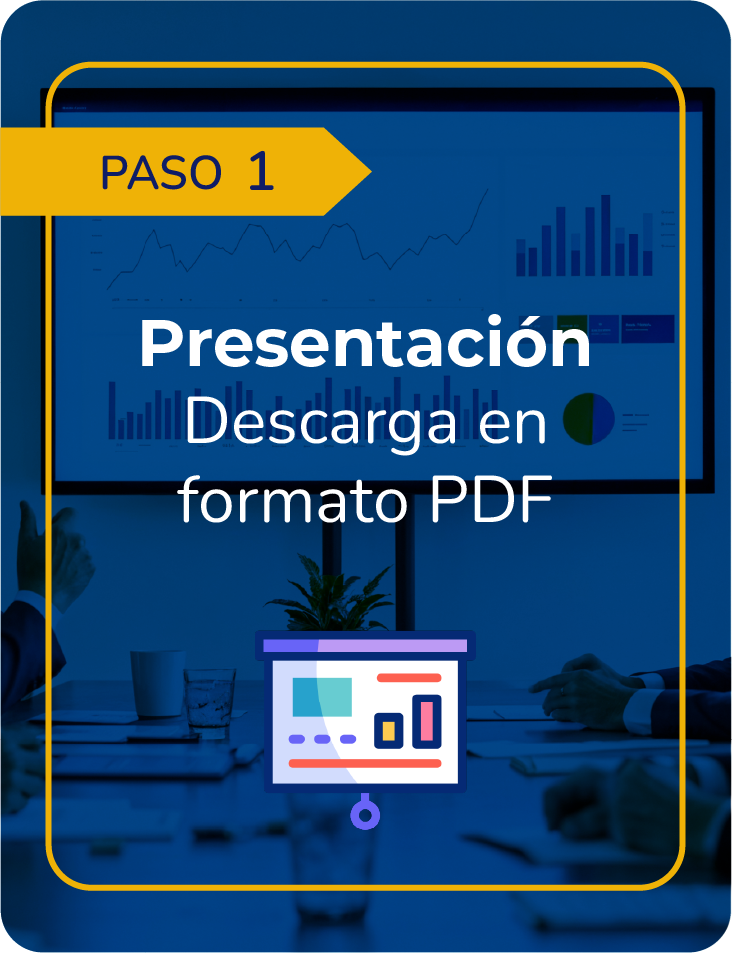 PASO 1

Presentación
Descarga en formato PDF